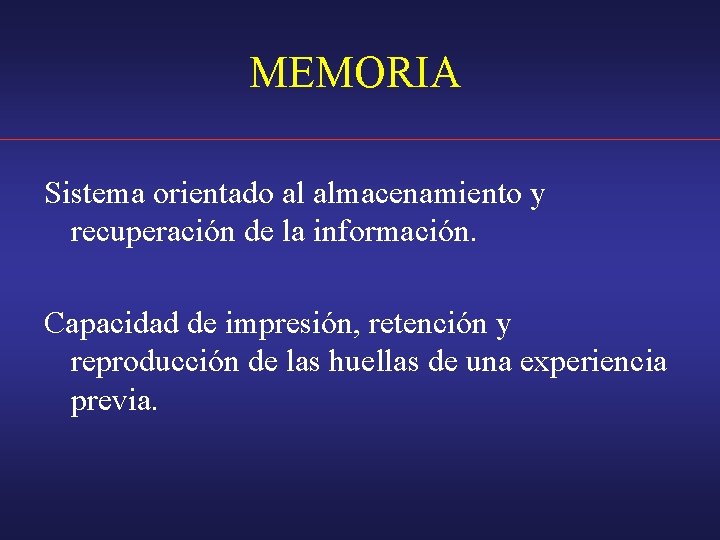 MEMORIA

Sistema orientado al almacenamiento y recuperación de la información.

Capacidad de impresión, retención y reproducción de las huellas de una experiencia previa.